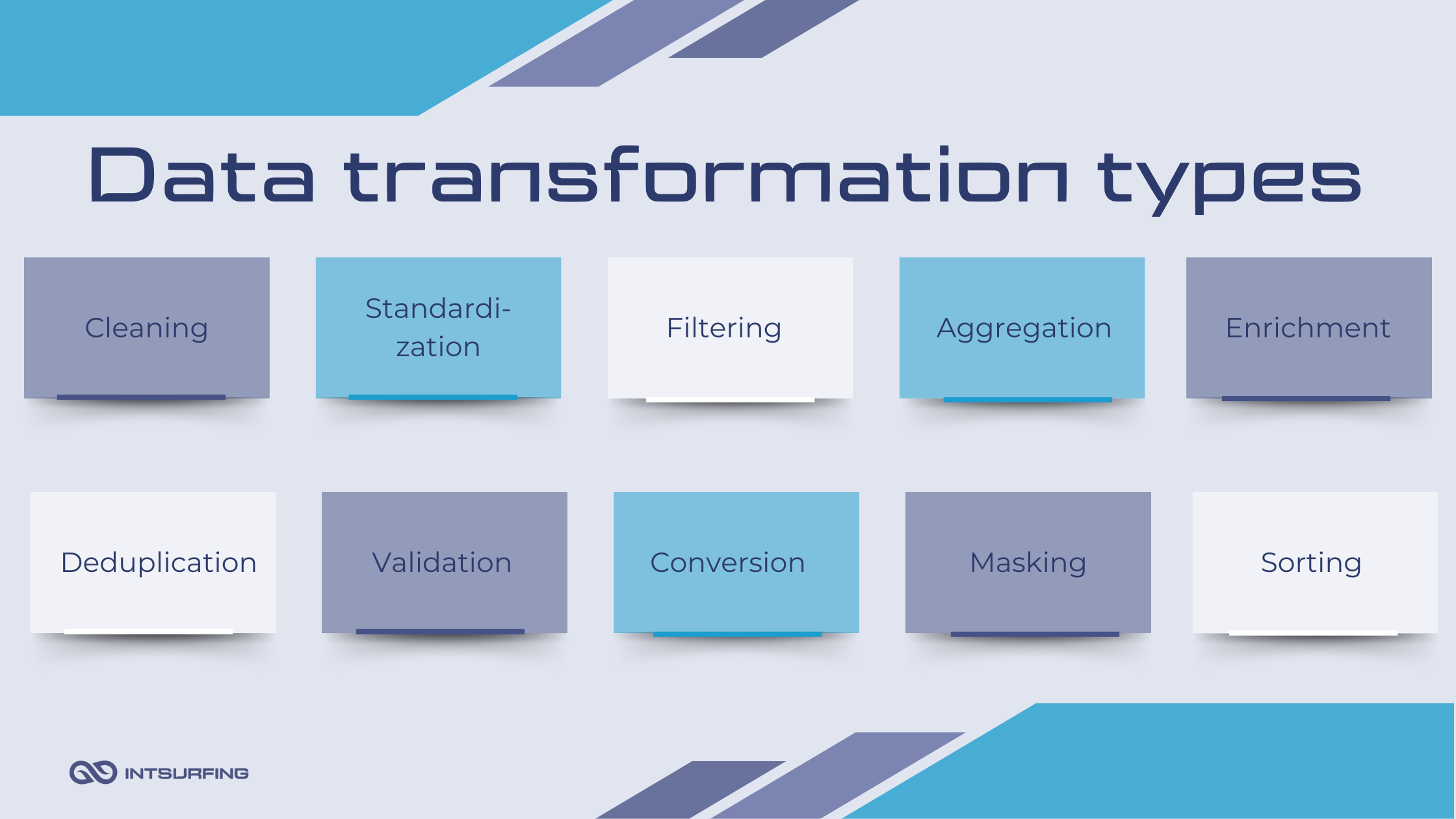 Data transformation types

Cleaning

Standardization

Filtering

Aggregation

Enrichment

Deduplication

Validation

Conversion

Masking

Sorting

INTSURFING